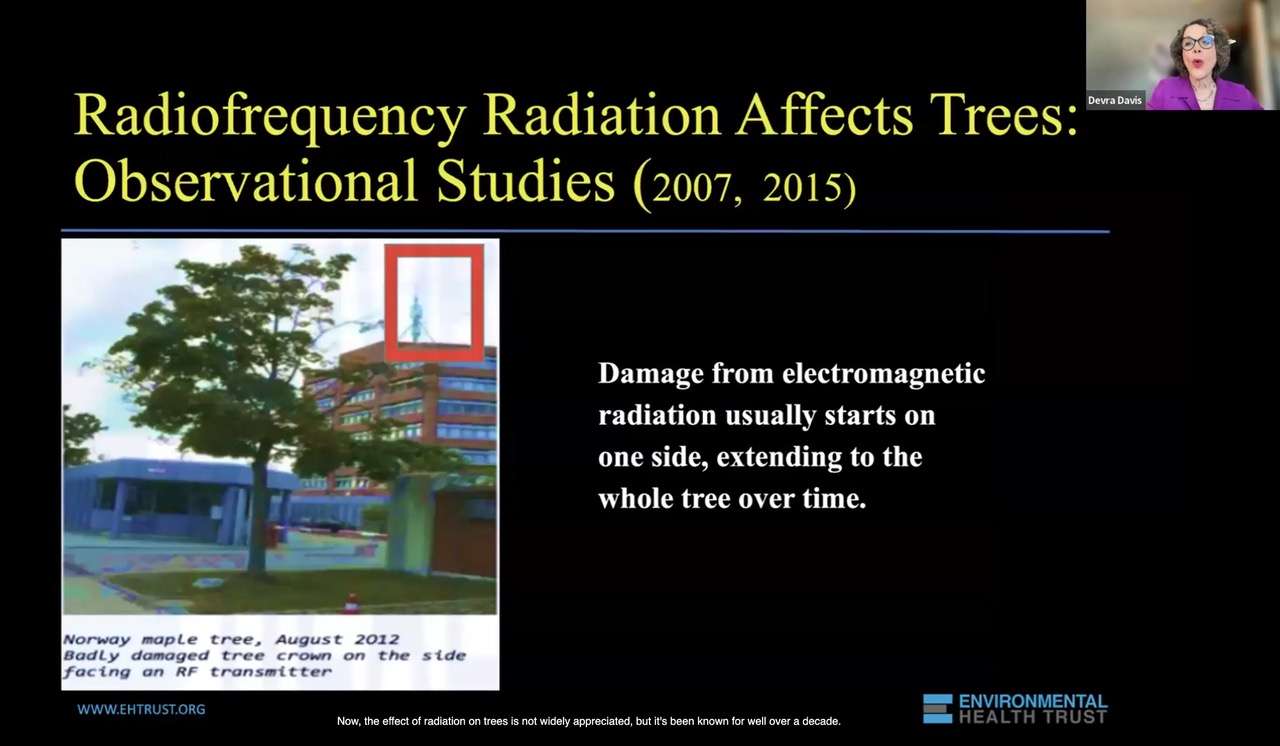 Devra Davis

Radiofrequency Radiation Affects Trees: Observational Studies (2007, 2015)

Norway maple tree, August 2012
Badly damaged tree crown on the side facing an RF transmitter

Damage from electromagnetic radiation usually starts on one side, extending to the whole tree over time.

WWW.EHTRUST.ORG

Now, the effect of radiation on trees is not widely appreciated, but it's been known for well over a decade.

ENVIRONMENTAL HEALTH TRUST